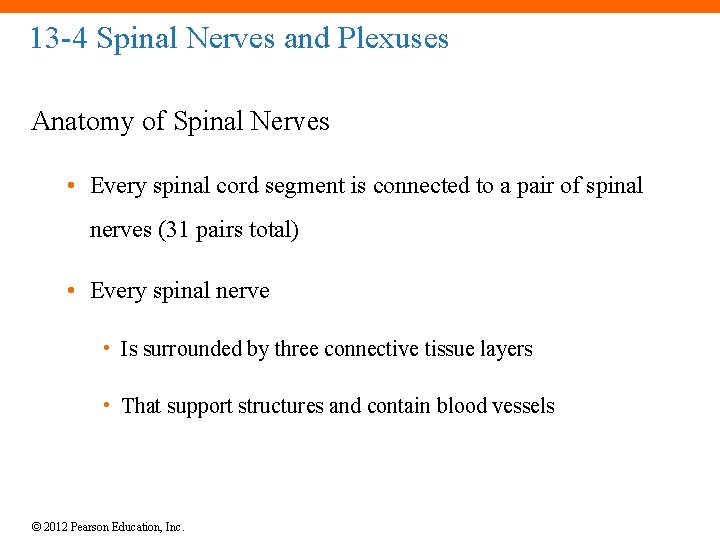 13-4 Spinal Nerves and Plexuses

Anatomy of Spinal Nerves

• Every spinal cord segment is connected to a pair of spinal nerves (31 pairs total)

• Every spinal nerve

• Is surrounded by three connective tissue layers

• That support structures and contain blood vessels

© 2012 Pearson Education, Inc.